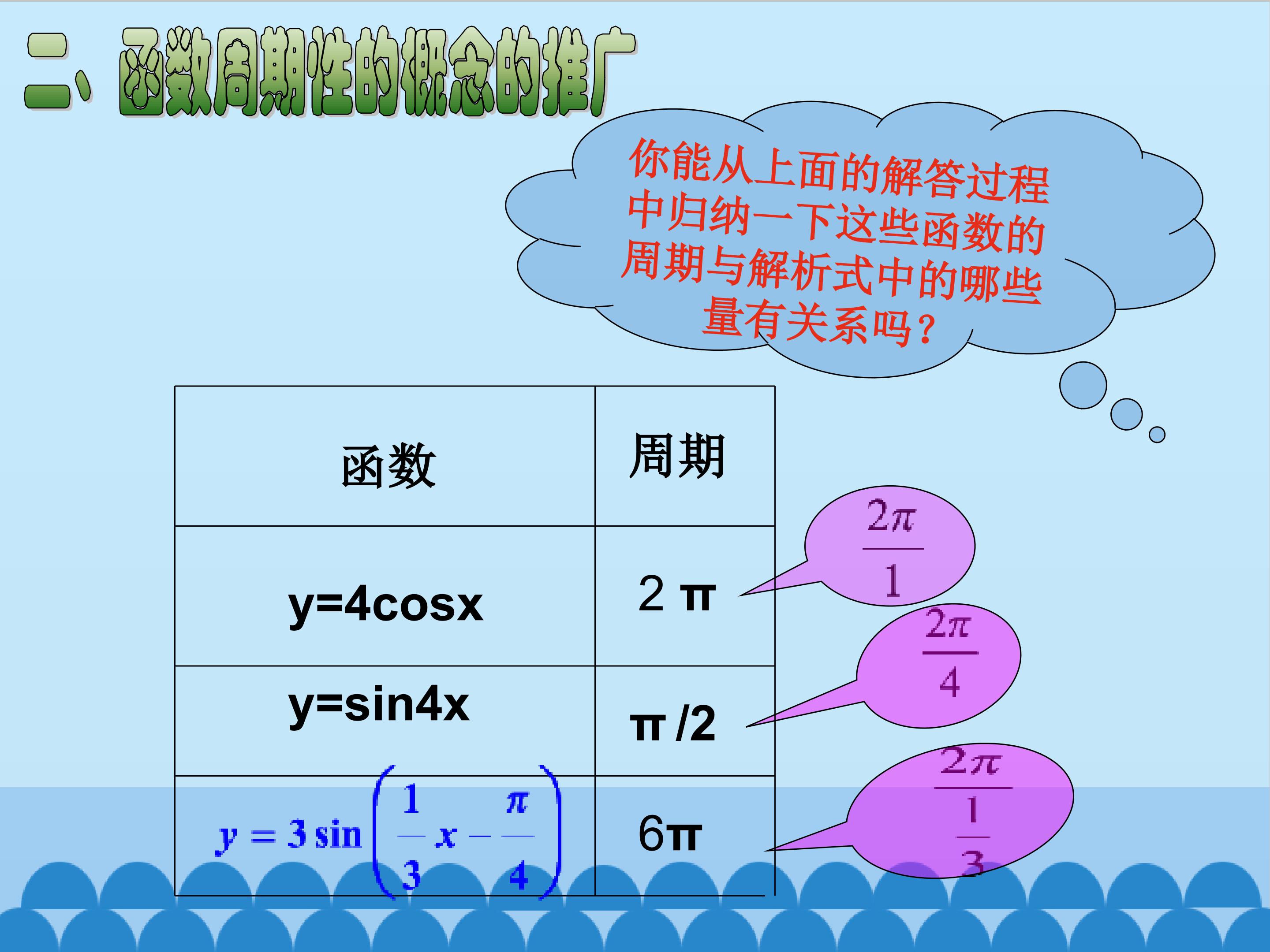 二、函数周期性的概念的推广

你能从上面的解答过程中归纳一下这些函数的周期与解析式中的哪些量有关系吗？

| 函数 | 周期 |
|---|---|
| y=4cosx | 2 π |
| y=sin4x | π /2 |
| $y=3\sin\left(\frac{1}{3}x-\frac{\pi}{4}\right)$ | 6π |

$\frac{2\pi}{1}$

$\frac{2\pi}{4}$

$\frac{2\pi}{\frac{1}{3}}$